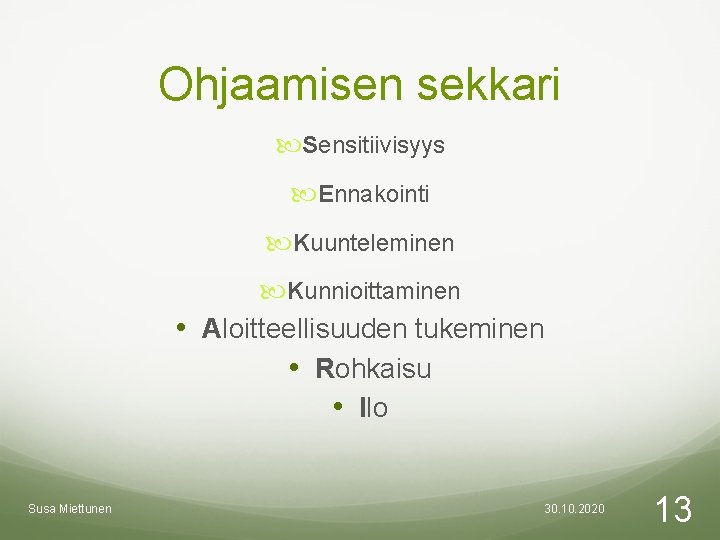 Ohjaamisen sekkari

Sensitiivisyys

Ennakointi

Kuunteleminen

Kunnioittaminen

• Aloitteellisuuden tukeminen

• Rohkaisu

• Ilo

Susa Miettunen

30.10.2020

13